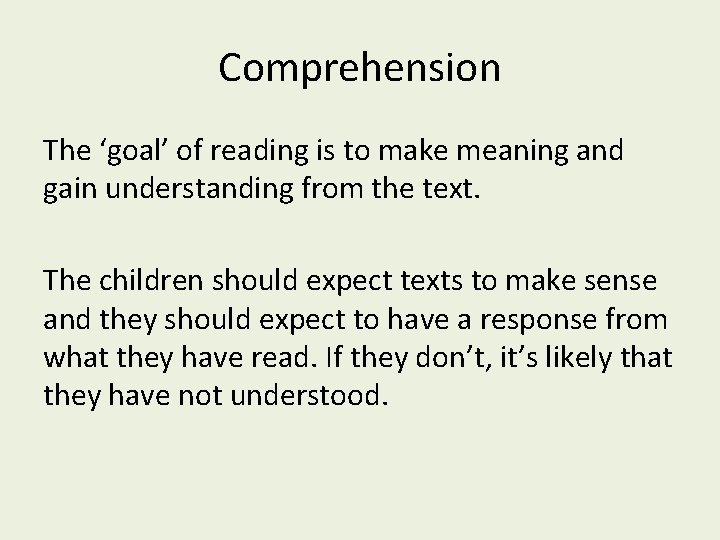 Comprehension

The ‘goal’ of reading is to make meaning and gain understanding from the text.

The children should expect texts to make sense and they should expect to have a response from what they have read. If they don’t, it’s likely that they have not understood.